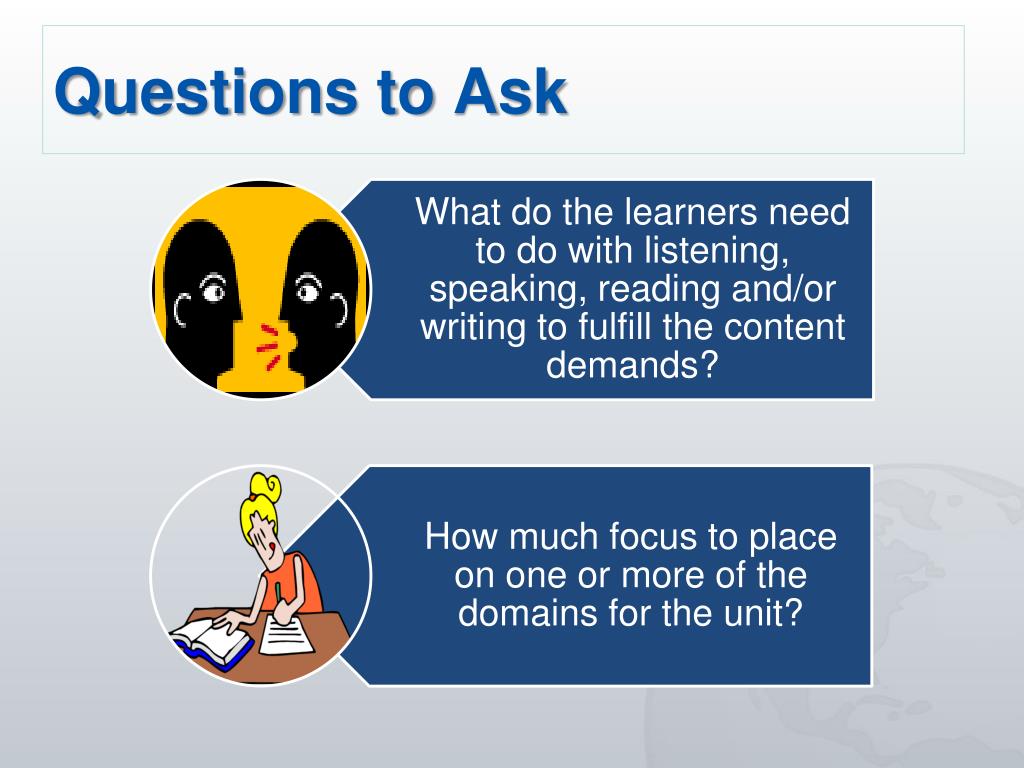 Questions to Ask

What do the learners need to do with listening, speaking, reading and/or writing to fulfill the content demands?

How much focus to place on one or more of the domains for the unit?